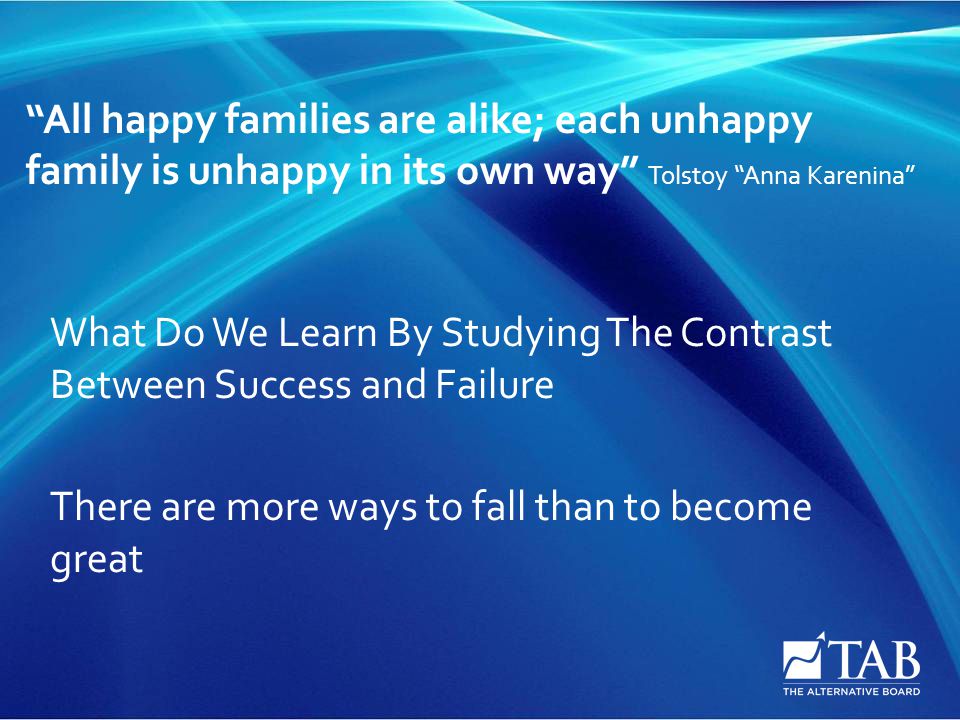 “All happy families are alike; each unhappy family is unhappy in its own way” Tolstoy “Anna Karenina”

What Do We Learn By Studying The Contrast Between Success and Failure

There are more ways to fall than to become great

TAB
THE ALTERNATIVE BOARD